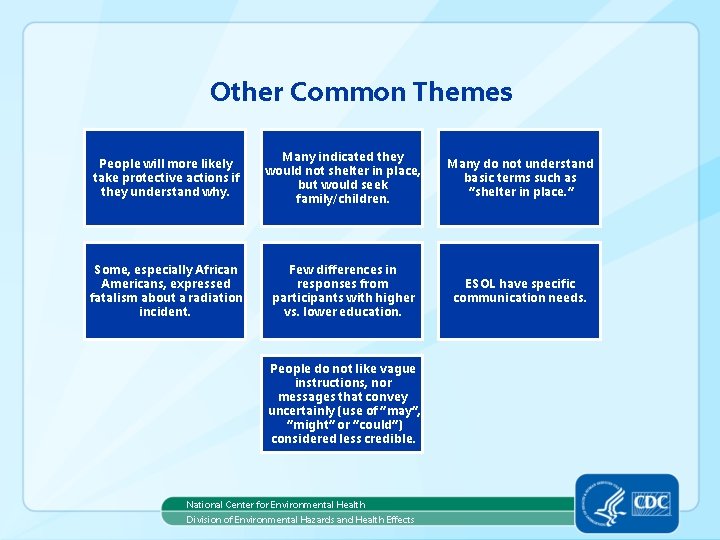 Other Common Themes

People will more likely take protective actions if they understand why.

Many indicated they would not shelter in place, but would seek family/children.

Many do not understand basic terms such as "shelter in place."

Some, especially African Americans, expressed fatalism about a radiation incident.

Few differences in responses from participants with higher vs. lower education.

ESOL have specific communication needs.

People do not like vague instructions, nor messages that convey uncertainly (use of "may", "might" or "could") considered less credible.

National Center for Environmental Health
Division of Environmental Hazards and Health Effects

CDC